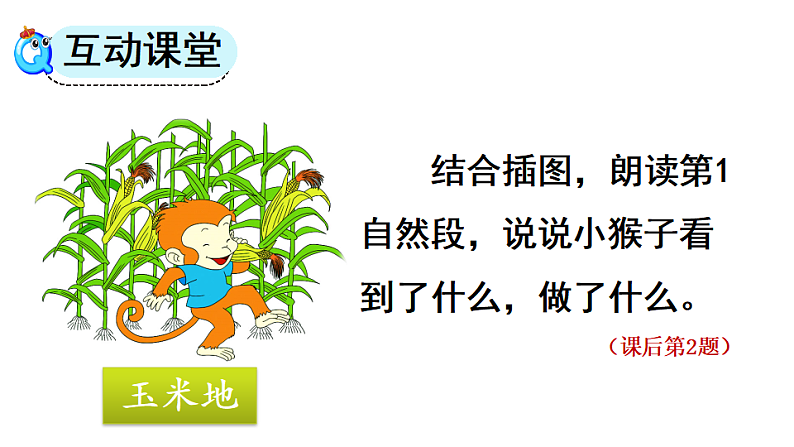 Q 互动课堂

结合插图，朗读第1自然段，说说小猴子看到了什么，做了什么。

（课后第2题）

玉米地